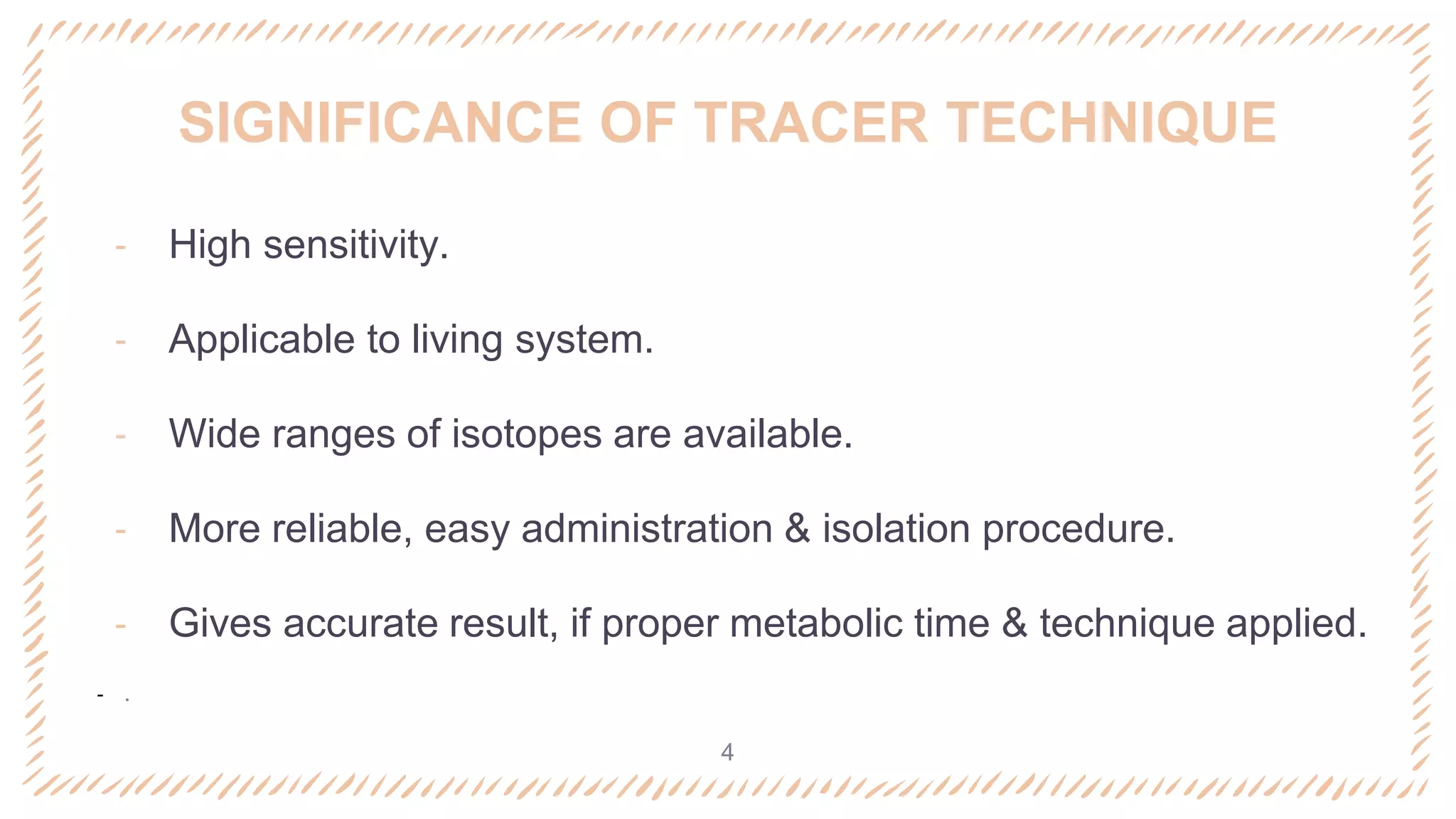 SIGNIFICANCE OF TRACER TECHNIQUE

- High sensitivity.

- Applicable to living system.

- Wide ranges of isotopes are available.

- More reliable, easy administration & isolation procedure.

- Gives accurate result, if proper metabolic time & technique applied.

- .

4